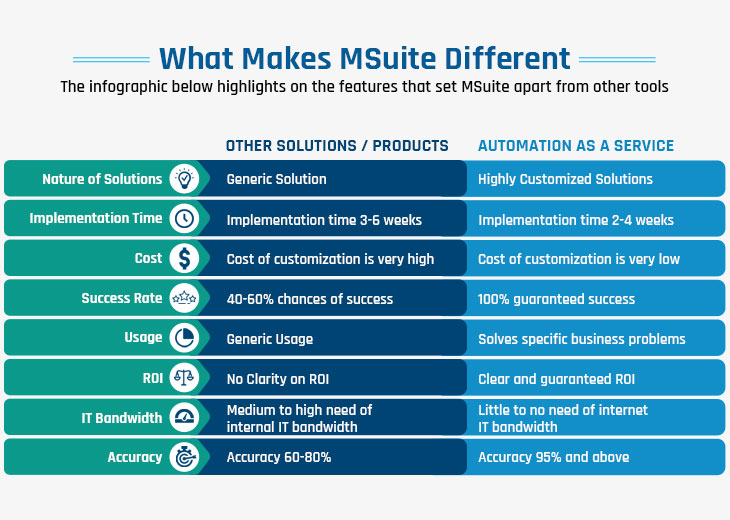 What Makes MSuite Different

The infographic below highlights on the features that set MSuite apart from other tools

| | OTHER SOLUTIONS / PRODUCTS | AUTOMATION AS A SERVICE |
|---|---|---|
| Nature of Solutions | Generic Solution | Highly Customized Solutions |
| Implementation Time | Implementation time 3-6 weeks | Implementation time 2-4 weeks |
| Cost | Cost of customization is very high | Cost of customization is very low |
| Success Rate | 40-60% chances of success | 100% guaranteed success |
| Usage | Generic Usage | Solves specific business problems |
| ROI | No Clarity on ROI | Clear and guaranteed ROI |
| IT Bandwidth | Medium to high need of internal IT bandwidth | Little to no need of internet IT bandwidth |
| Accuracy | Accuracy 60-80% | Accuracy 95% and above |